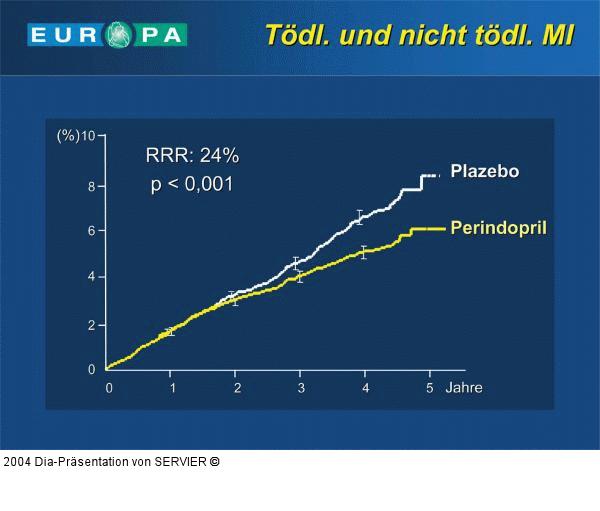 EUROPA

Tödl. und nicht tödl. MI

(%) 10
8
6
4
2
0

RRR: 24%
p < 0,001

Plazebo

Perindopril

0 1 2 3 4 5 Jahre

2004 Dia-Präsentation von SERVIER ©